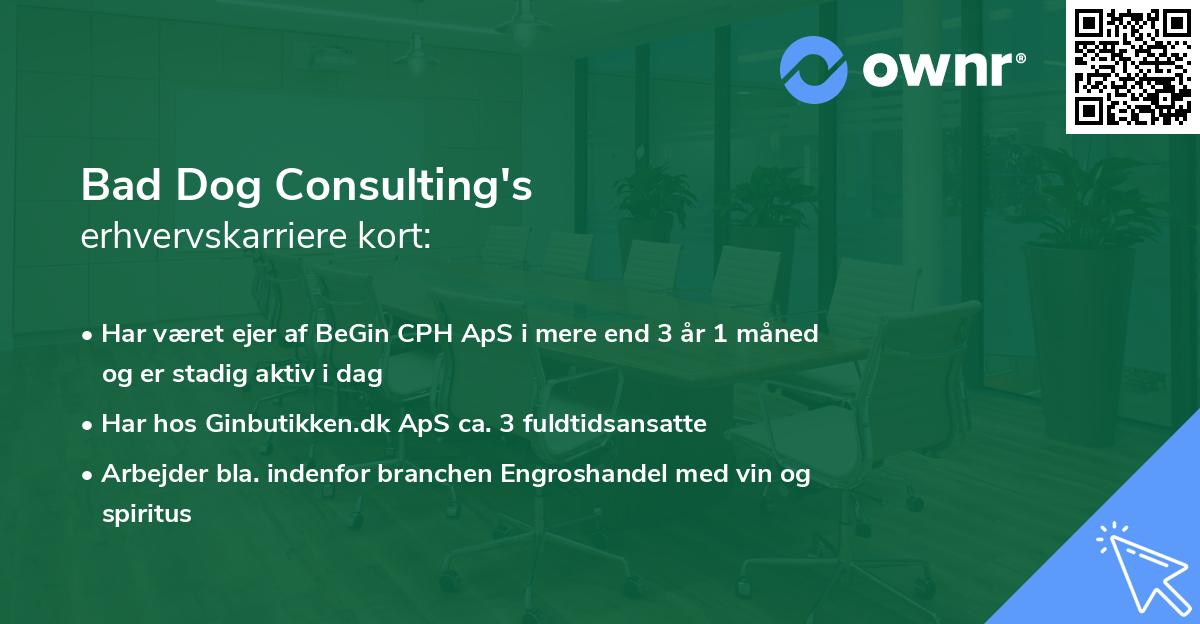 ownr®

Bad Dog Consulting's
erhvervskarriere kort:

• Har været ejer af BeGin CPH ApS i mere end 3 år 1 måned og er stadig aktiv i dag
• Har hos Ginbutikken.dk ApS ca. 3 fuldtidsansatte
• Arbejder bla. indenfor branchen Engroshandel med vin og spiritus